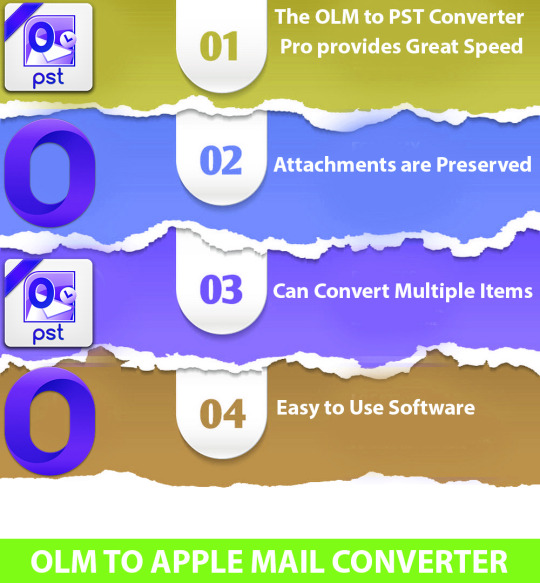 pst

01

The OLM to PST Converter Pro provides Great Speed

02

Attachments are Preserved

pst

03

Can Convert Multiple Items

04

Easy to Use Software

OLM TO APPLE MAIL CONVERTER